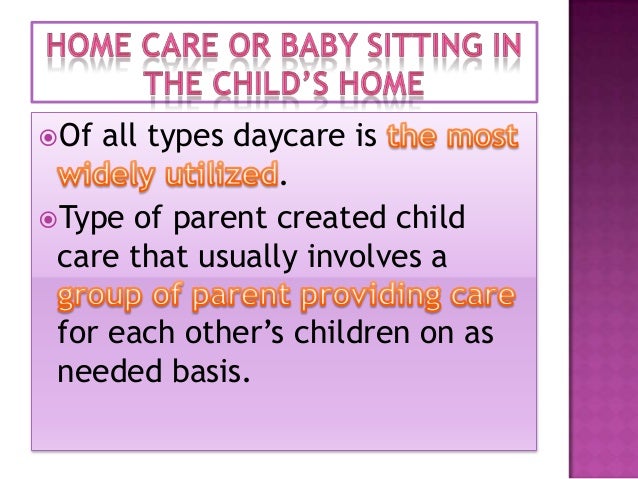 HOME CARE OR BABY SITTING IN THE CHILD'S HOME

Of all types daycare is the most widely utilized.

Type of parent created child care that usually involves a group of parent providing care for each other's children on as needed basis.